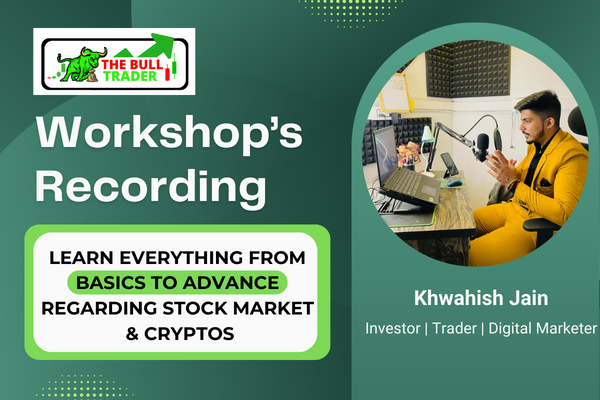 THE BULL TRADER

Workshop's Recording

LEARN EVERYTHING FROM BASICS TO ADVANCE REGARDING STOCK MARKET & CRYPTOS

Khwahish Jain

Investor | Trader | Digital Marketer